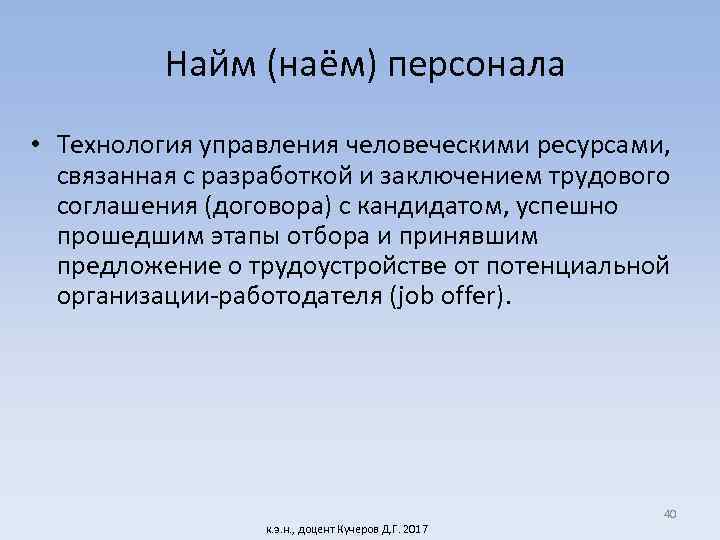 Найм (наём) персонала

• Технология управления человеческими ресурсами, связанная с разработкой и заключением трудового соглашения (договора) с кандидатом, успешно прошедшим этапы отбора и принявшим предложение о трудоустройстве от потенциальной организации-работодателя (job offer).

40

к.э.н., доцент Кучеров Д.Г. 2017